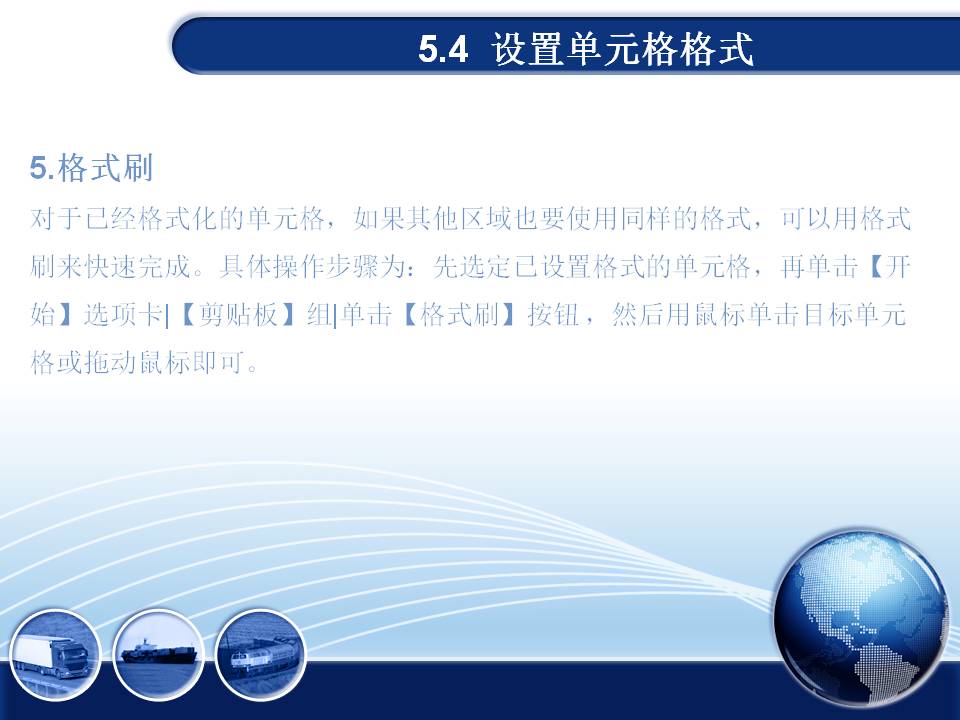 5.4 设置单元格格式

5.格式刷

对于已经格式化的单元格，如果其他区域也要使用同样的格式，可以用格式刷来快速完成。具体操作步骤为：先选定已设置格式的单元格，再单击【开始】选项卡|【剪贴板】组|单击【格式刷】按钮，然后用鼠标单击目标单元格或拖动鼠标即可。